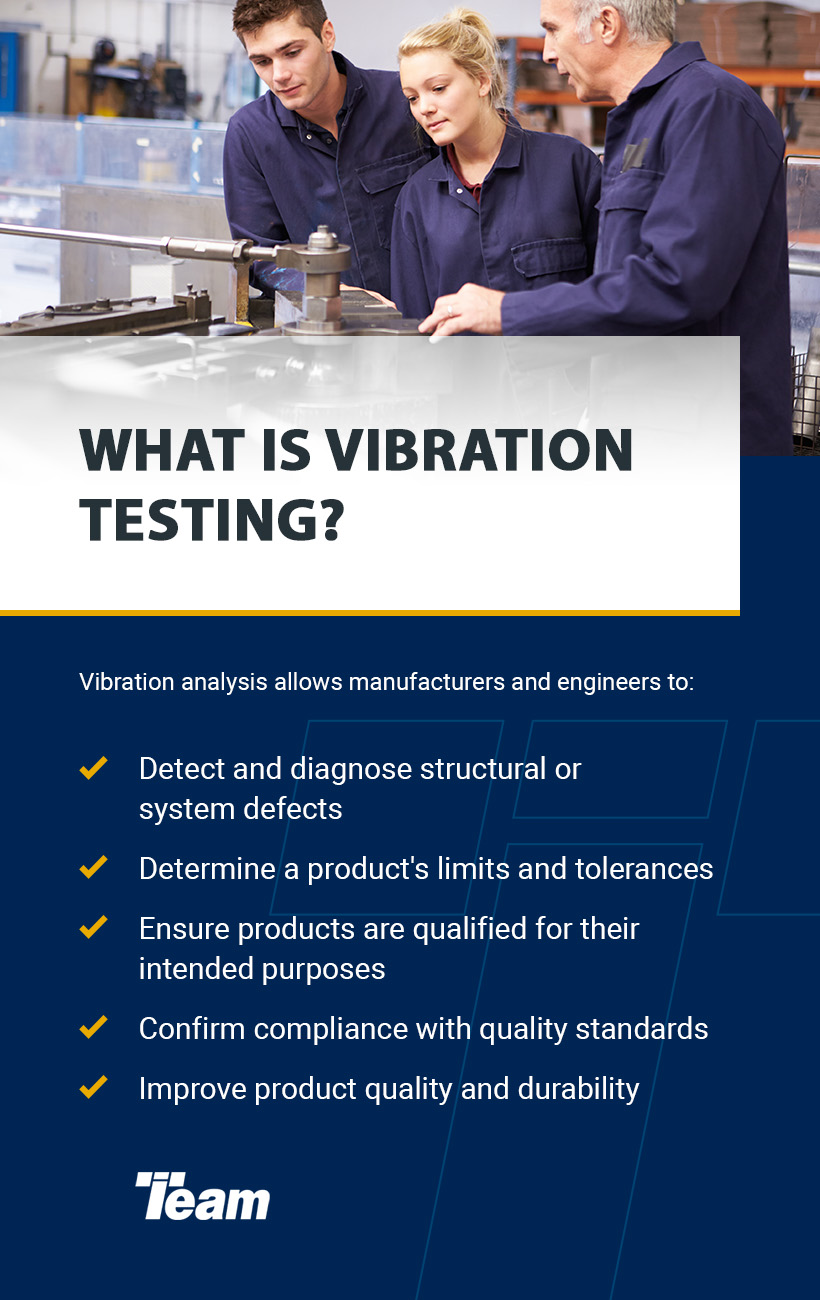 WHAT IS VIBRATION TESTING?

Vibration analysis allows manufacturers and engineers to:

✓ Detect and diagnose structural or system defects

✓ Determine a product's limits and tolerances

✓ Ensure products are qualified for their intended purposes

✓ Confirm compliance with quality standards

✓ Improve product quality and durability

Team